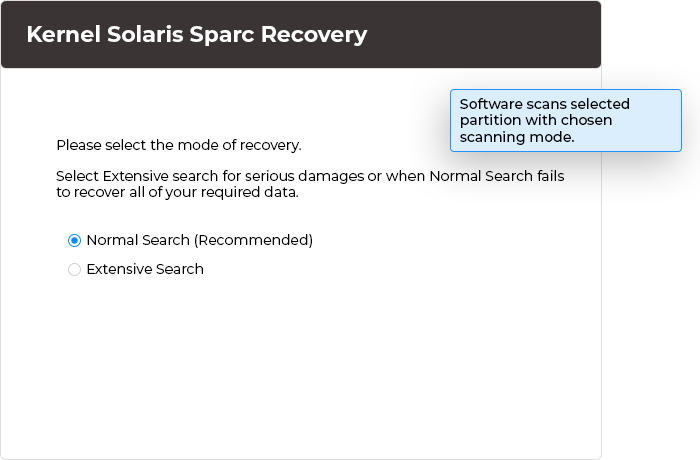 Kernel Solaris Sparc Recovery

Software scans selected partition with chosen scanning mode.

Please select the mode of recovery.

Select Extensive search for serious damages or when Normal Search fails to recover all of your required data.

Normal Search (Recommended)

Extensive Search